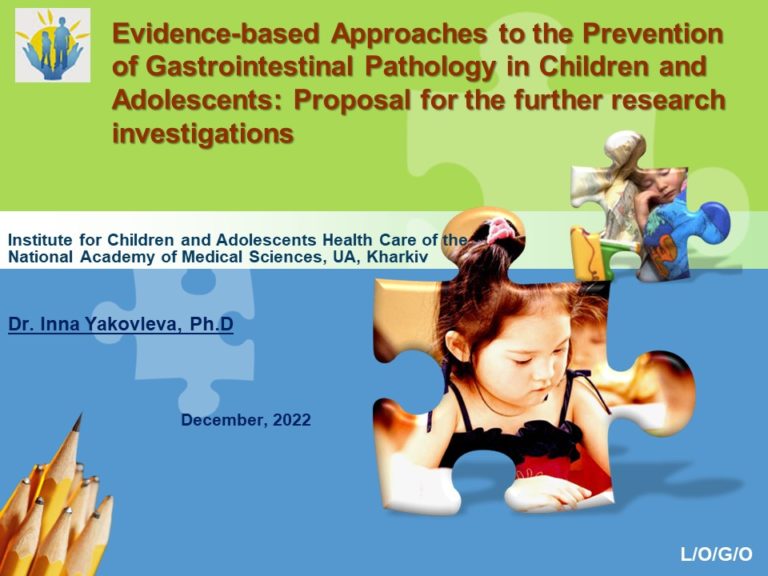 Evidence-based Approaches to the Prevention of Gastrointestinal Pathology in Children and Adolescents: Proposal for the further research investigations

Institute for Children and Adolescents Health Care of the National Academy of Medical Sciences, UA, Kharkiv

Dr. Inna Yakovleva, Ph.D

December, 2022

L/O/G/O